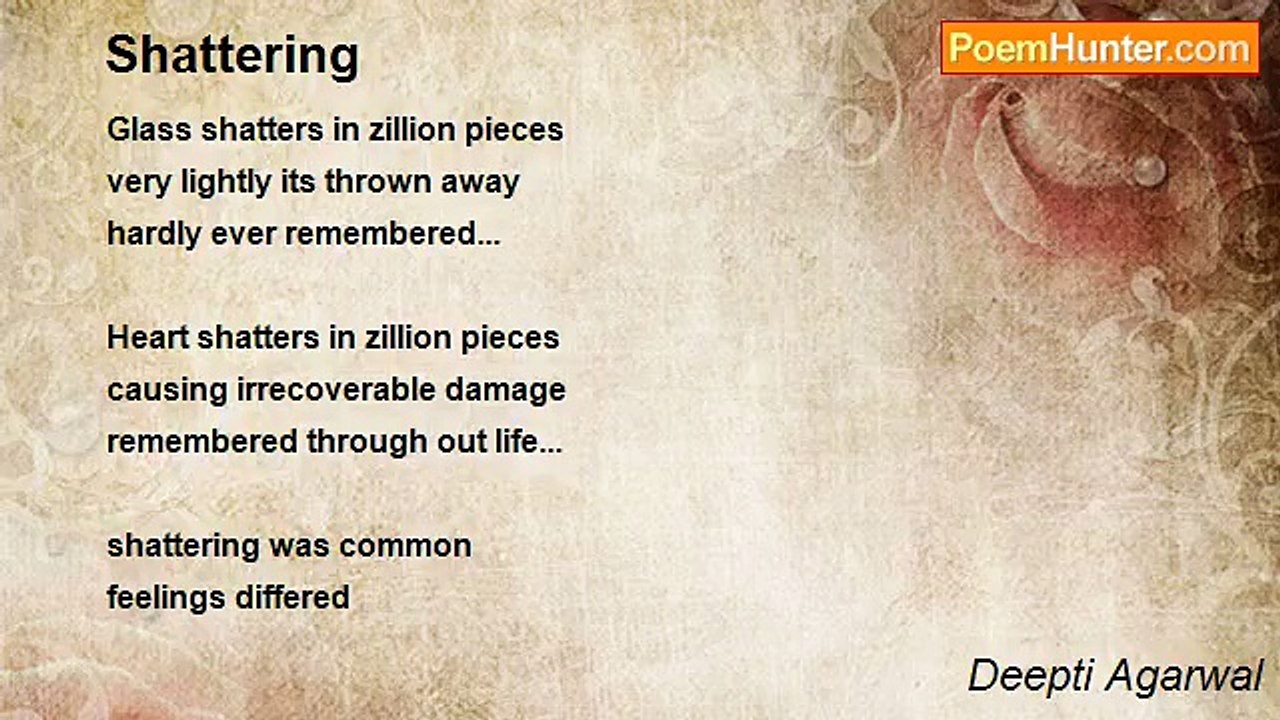 Shattering

PoemHunter.com

Glass shatters in zillion pieces
very lightly its thrown away
hardly ever remembered...

Heart shatters in zillion pieces
causing irrecoverable damage
remembered through out life...

shattering was common
feelings differed

Deepti Agarwal